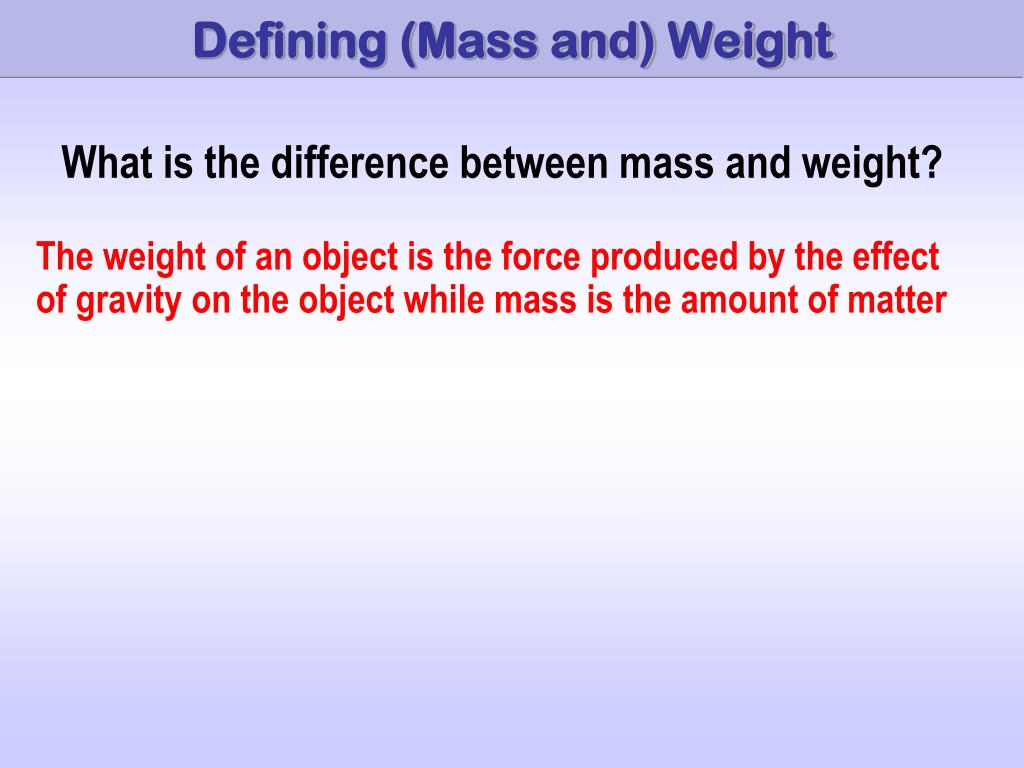 Defining (Mass and) Weight

What is the difference between mass and weight?

The weight of an object is the force produced by the effect of gravity on the object while mass is the amount of matter